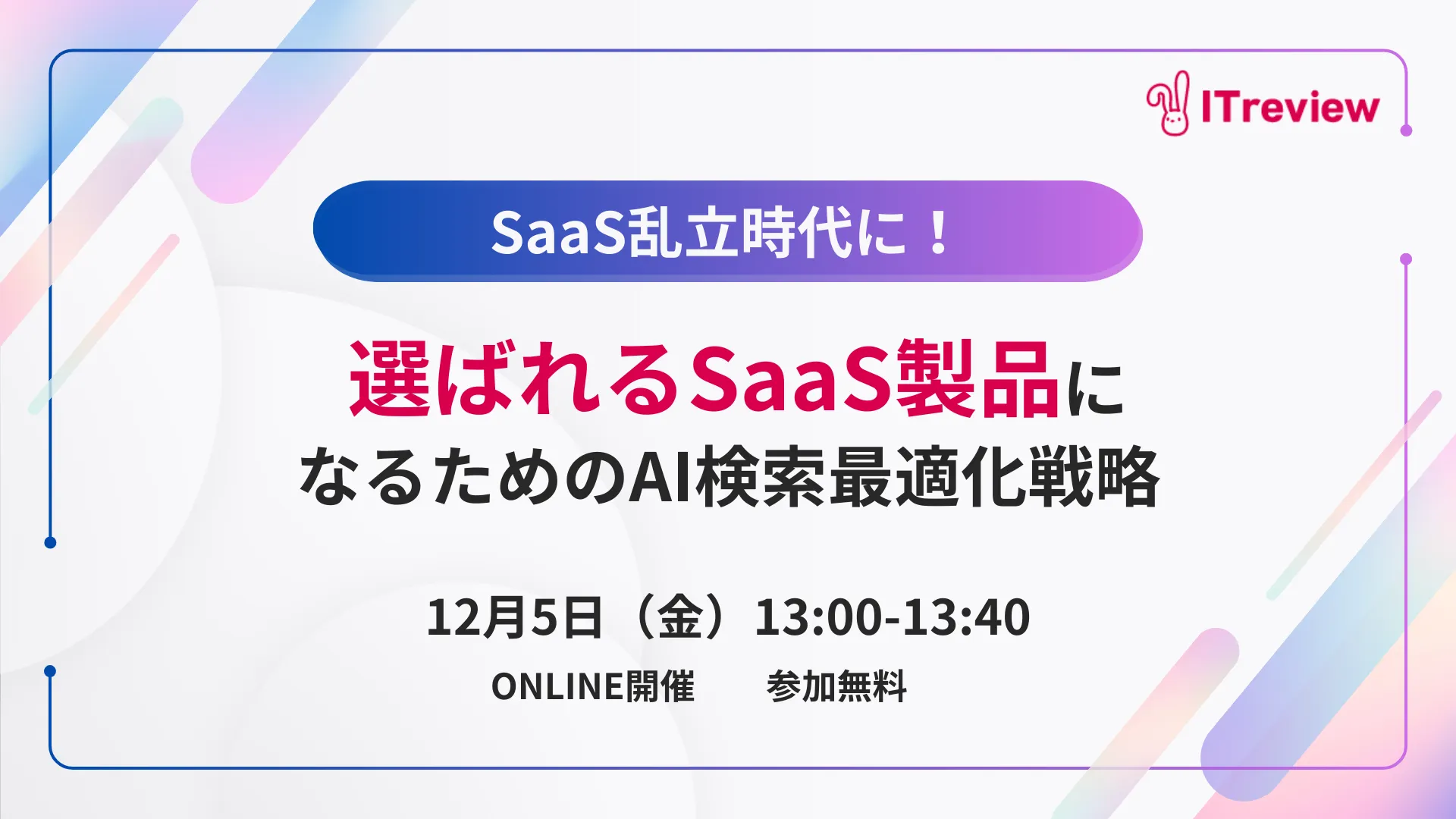 ITreview

SaaS乱立時代に！

選ばれるSaaS製品に
なるためのAI検索最適化戦略

12月5日（金）13:00-13:40

ONLINE開催　参加無料